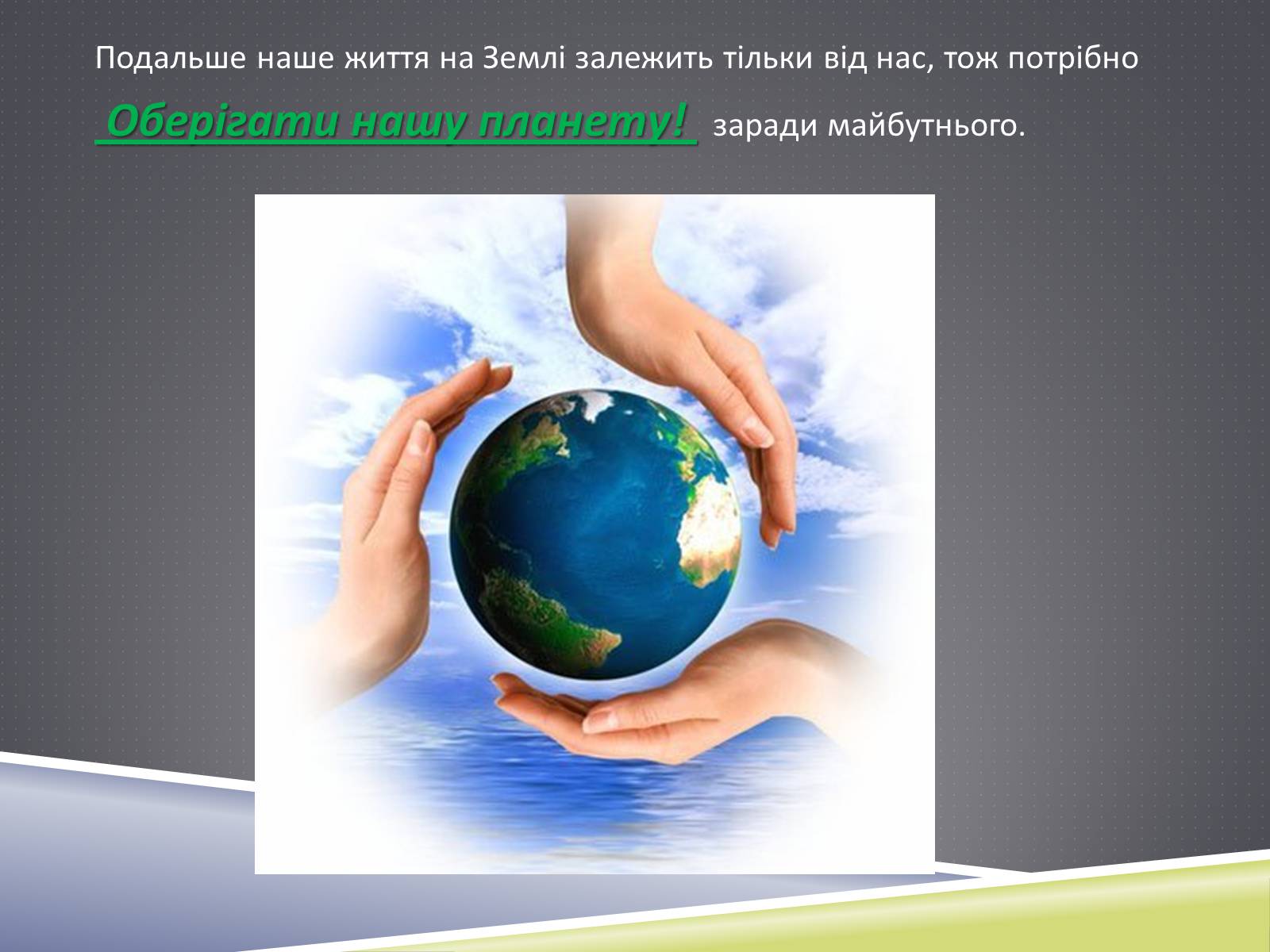 Подальше наше життя на Землі залежить тільки від нас, тож потрібно

Оберігати нашу планету! заради майбутнього.